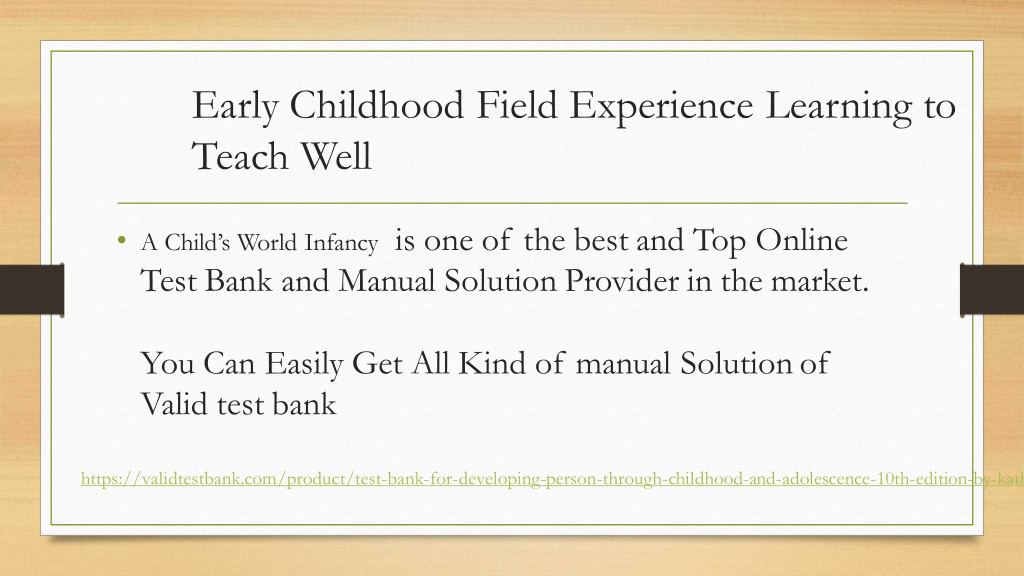 Early Childhood Field Experience Learning to Teach Well

• A Child's World Infancy is one of the best and Top Online Test Bank and Manual Solution Provider in the market.

You Can Easily Get All Kind of manual Solution of Valid test bank

https://validtestbank.com/product/test-bank-for-developing-person-through-childhood-and-adolescence-10th-edition-by-kath